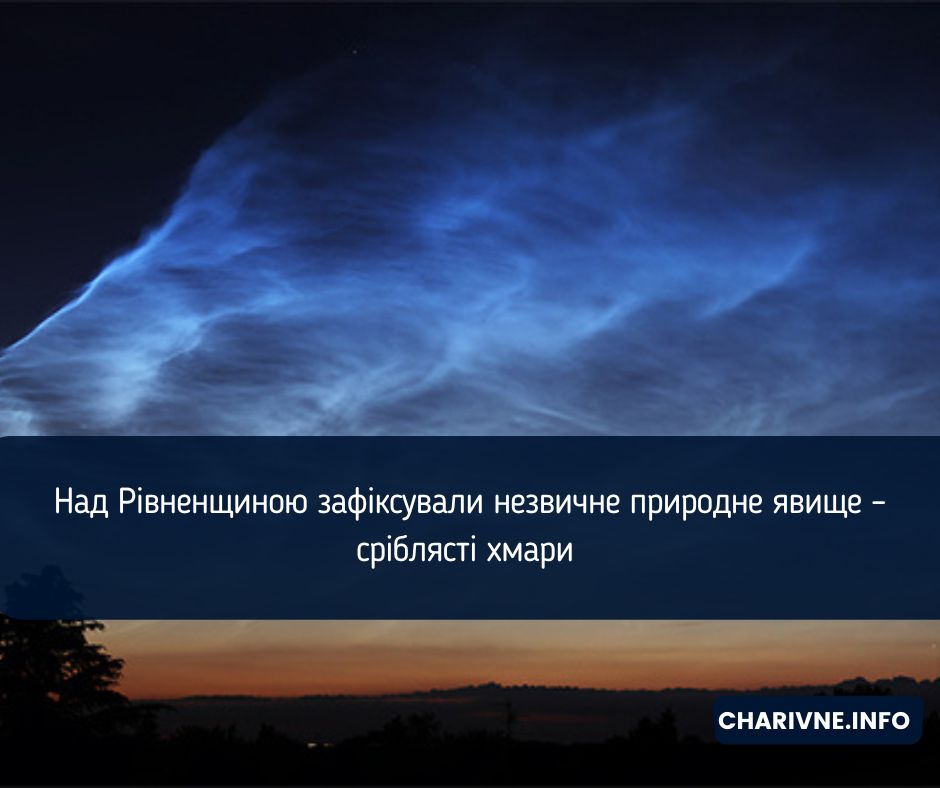 Над Рівненщиною зафіксували незвичне природне явище – сріблясті хмари

CHARIVNE.INFO